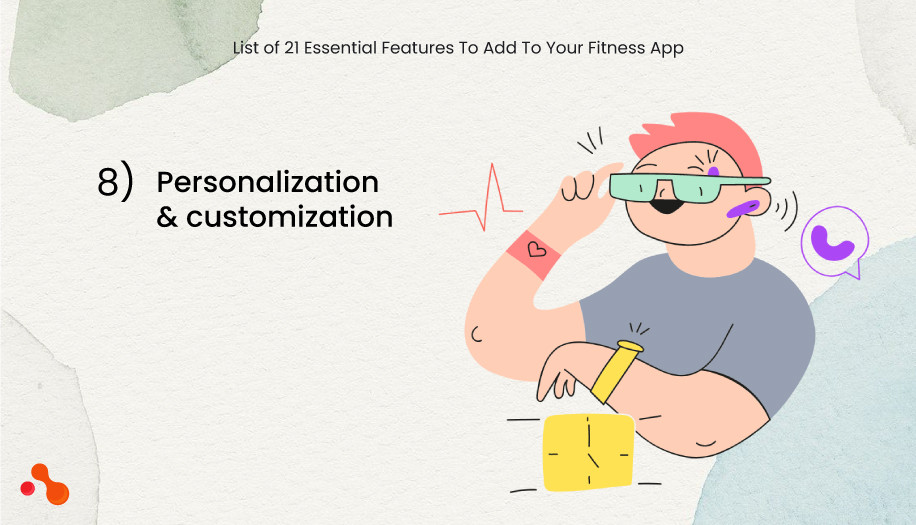 List of 21 Essential Features To Add To Your Fitness App

8) Personalization & customization